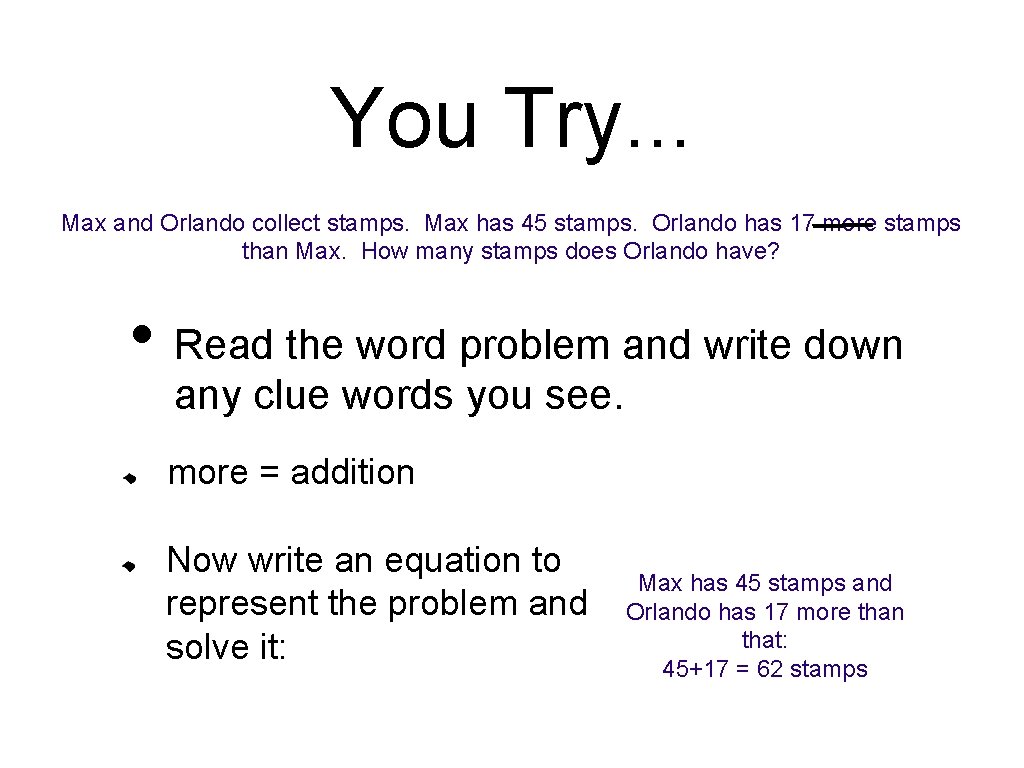 You Try…

Max and Orlando collect stamps. Max has 45 stamps. Orlando has 17 more stamps than Max. How many stamps does Orlando have?

• Read the word problem and write down any clue words you see.

more = addition

Now write an equation to represent the problem and solve it:

Max has 45 stamps and Orlando has 17 more than that:
45+17 = 62 stamps